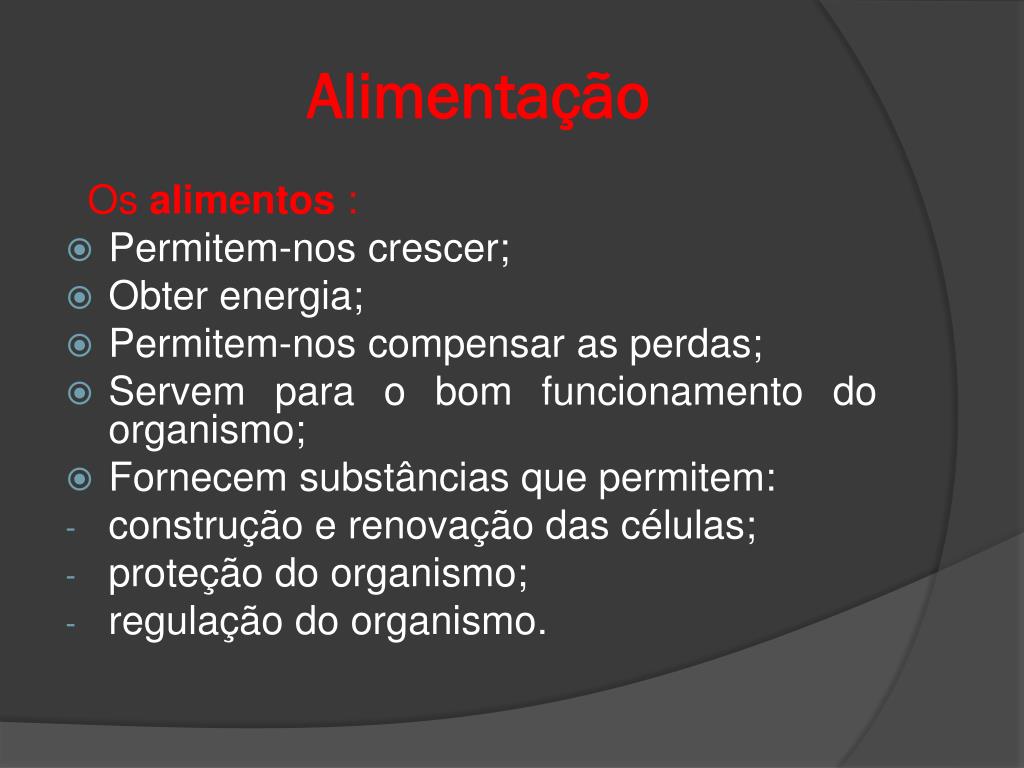 Alimentação

Os alimentos :
Permitem-nos crescer;
Obter energia;
Permitem-nos compensar as perdas;
Servem para o bom funcionamento do organismo;
Fornecem substâncias que permitem:
- construção e renovação das células;
- proteção do organismo;
- regulação do organismo.